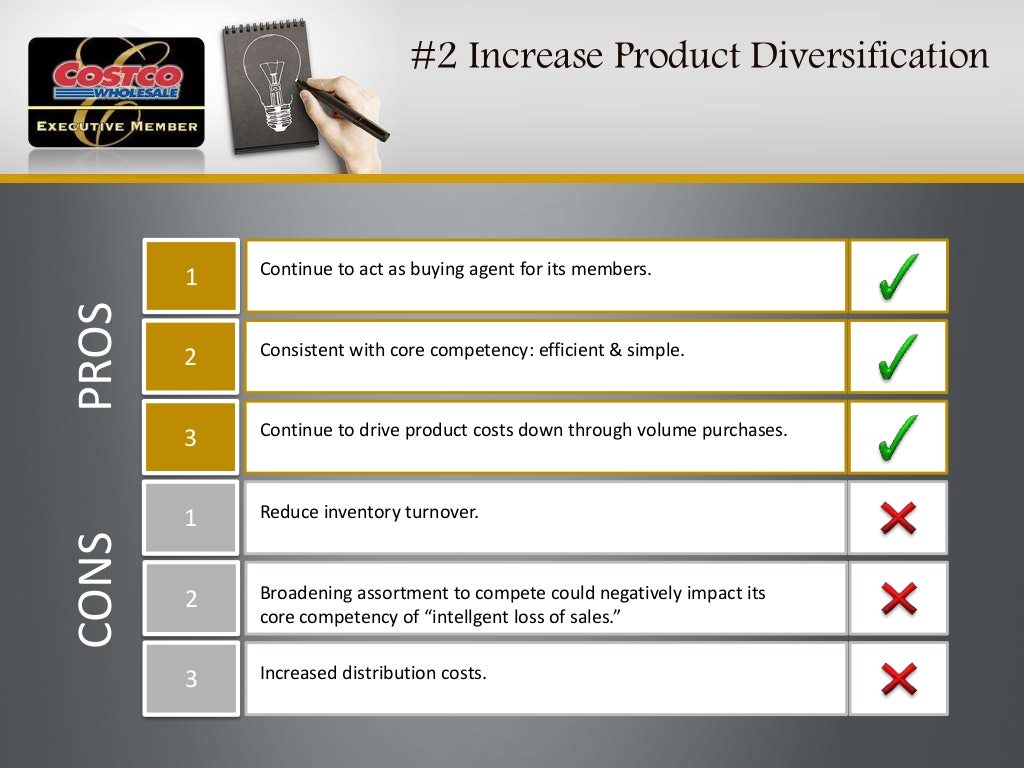 COSTCO WHOLESALE
EXECUTIVE MEMBER

#2 Increase Product Diversification

PROS

1 Continue to act as buying agent for its members.

2 Consistent with core competency: efficient & simple.

3 Continue to drive product costs down through volume purchases.

CONS

1 Reduce inventory turnover.

2 Broadening assortment to compete could negatively impact its core competency of “intellgent loss of sales.”

3 Increased distribution costs.